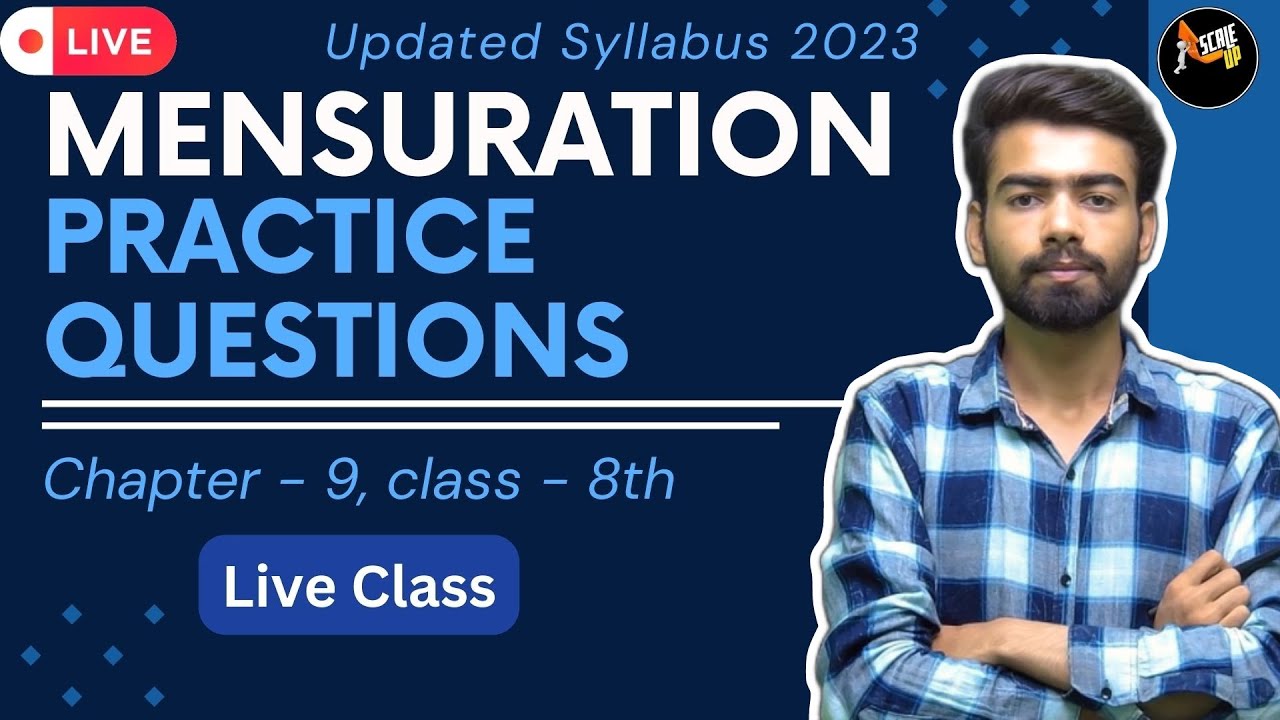 LIVE

Updated Syllabus 2023

SCALE UP

MENSURATION
PRACTICE
QUESTIONS

Chapter - 9, class - 8th

Live Class